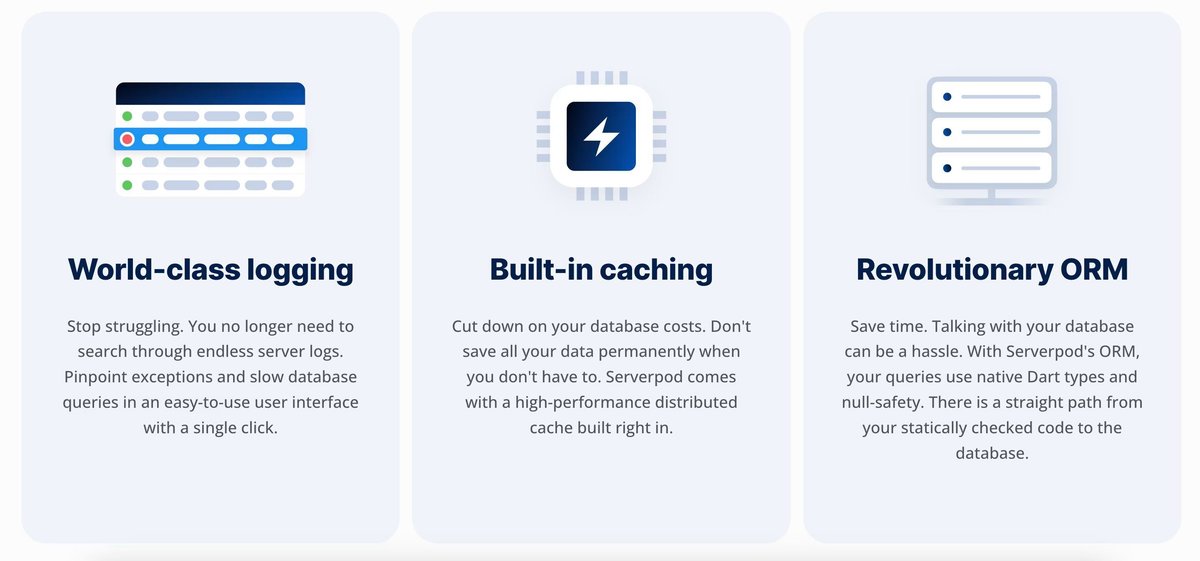 World-class logging

Stop struggling. You no longer need to search through endless server logs. Pinpoint exceptions and slow database queries in an easy-to-use user interface with a single click.

Built-in caching

Cut down on your database costs. Don't save all your data permanently when you don't have to. Serverpod comes with a high-performance distributed cache built right in.

Revolutionary ORM

Save time. Talking with your database can be a hassle. With Serverpod's ORM, your queries use native Dart types and null-safety. There is a straight path from your statically checked code to the database.